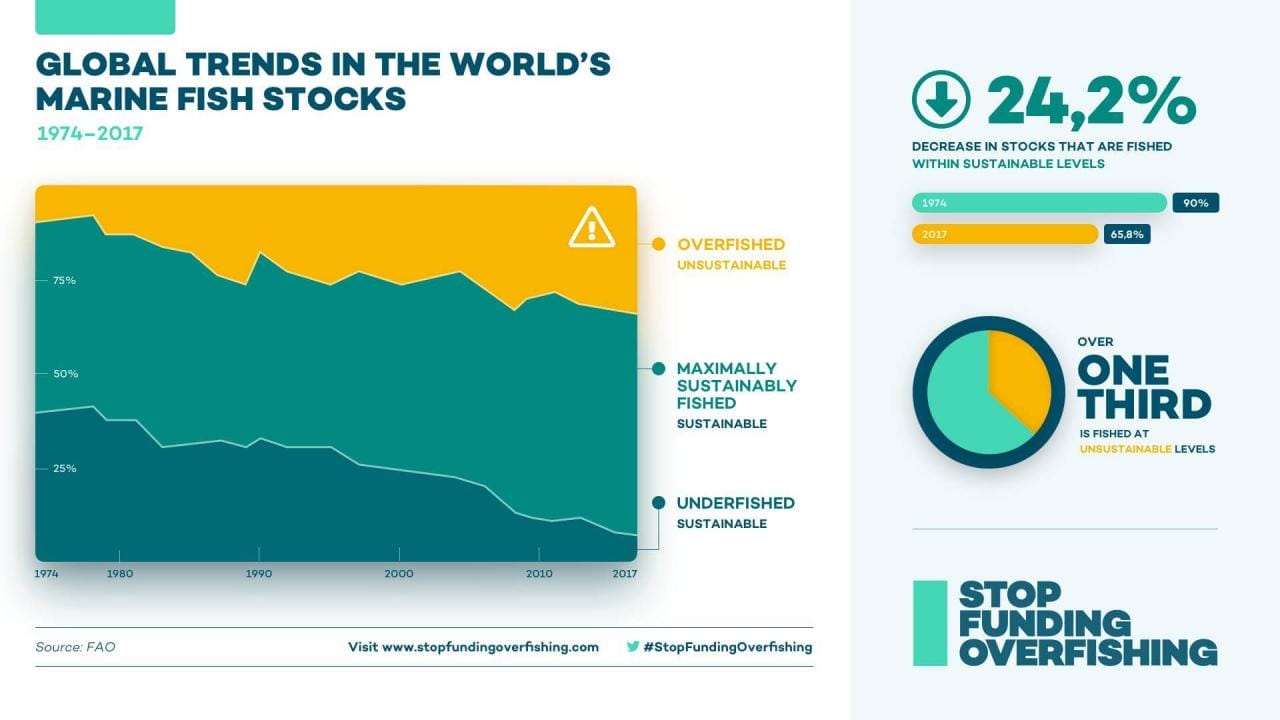 GLOBAL TRENDS IN THE WORLD'S MARINE FISH STOCKS

1974–2017

75%

50%

25%

1974 1980 1990 2000 2010 2017

OVERFISHED
UNSUSTAINABLE

MAXIMALLY SUSTAINABLY FISHED
SUSTAINABLE

UNDERFISHED
SUSTAINABLE

Source: FAO

Visit www.stopfundingoverfishing.com

#StopFundingOverfishing

24,2%

DECREASE IN STOCKS THAT ARE FISHED WITHIN SUSTAINABLE LEVELS

1974 90%

2017 65,8%

OVER
ONE THIRD
IS FISHED AT UNSUSTAINABLE LEVELS

STOP FUNDING OVERFISHING